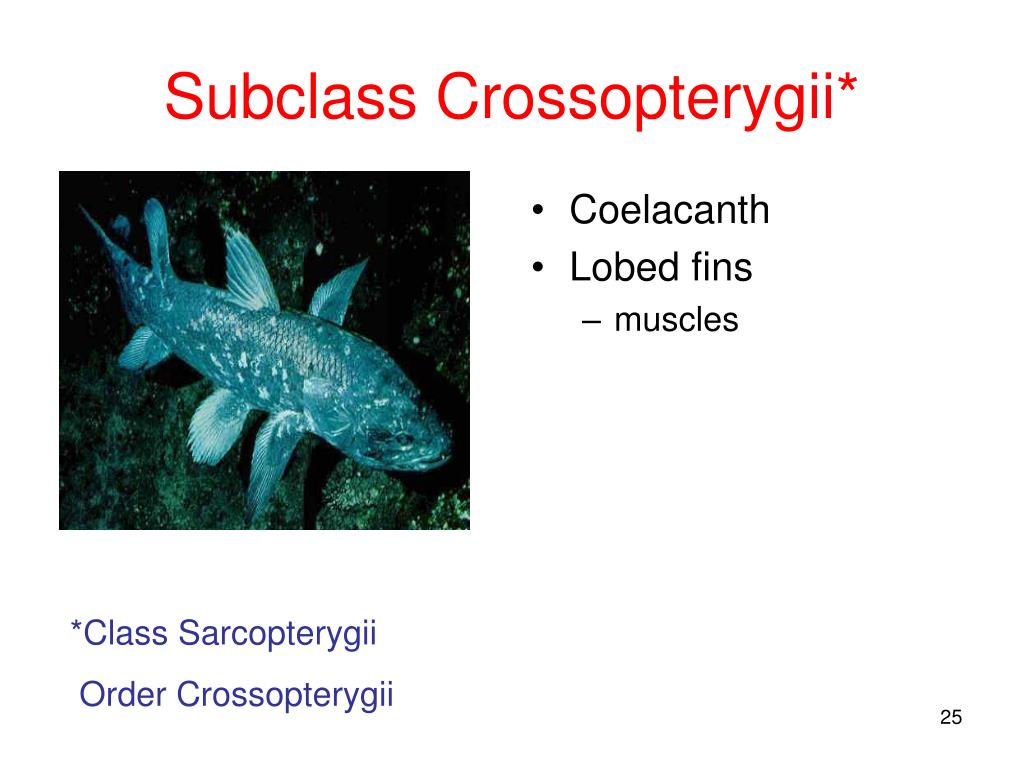 Subclass Crossopterygii*

• Coelacanth
• Lobed fins
– muscles

*Class Sarcopterygii
Order Crossopterygii

25